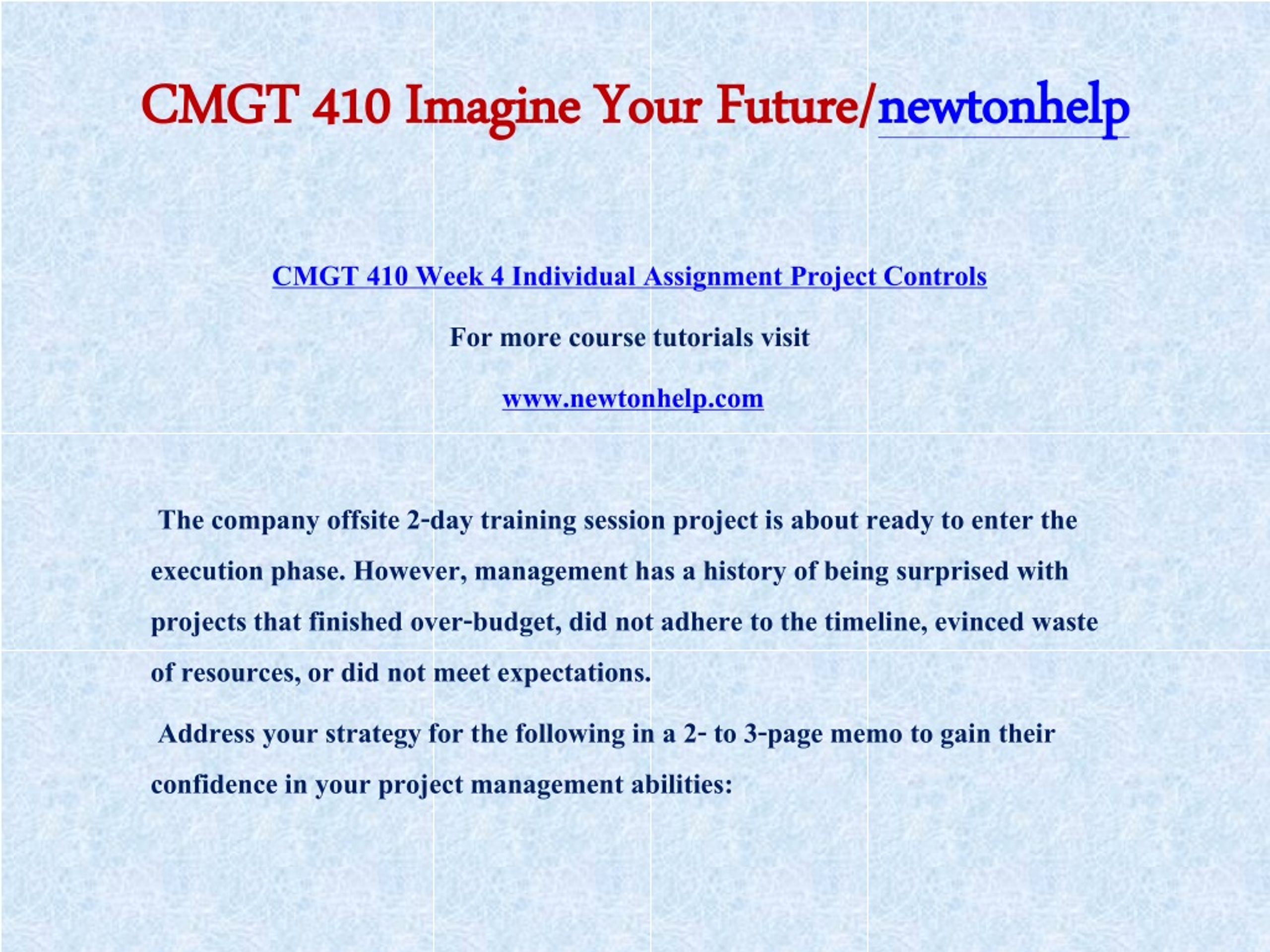 CMGT 410 Imagine Your Future/newtonhelp

CMGT 410 Week 4 Individual Assignment Project Controls

For more course tutorials visit

www.newtonhelp.com

The company offsite 2-day training session project is about ready to enter the execution phase. However, management has a history of being surprised with projects that finished over-budget, did not adhere to the timeline, evinced waste of resources, or did not meet expectations.

Address your strategy for the following in a 2- to 3-page memo to gain their confidence in your project management abilities: